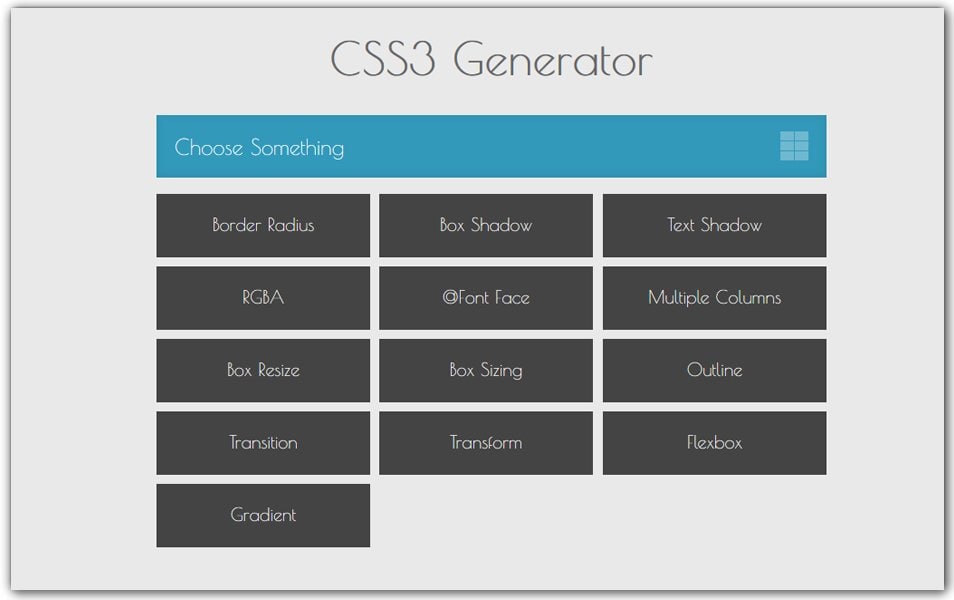 CSS3 Generator

Choose Something

Border Radius

Box Shadow

Text Shadow

RGBA

@Font Face

Multiple Columns

Box Resize

Box Sizing

Outline

Transition

Transform

Flexbox

Gradient